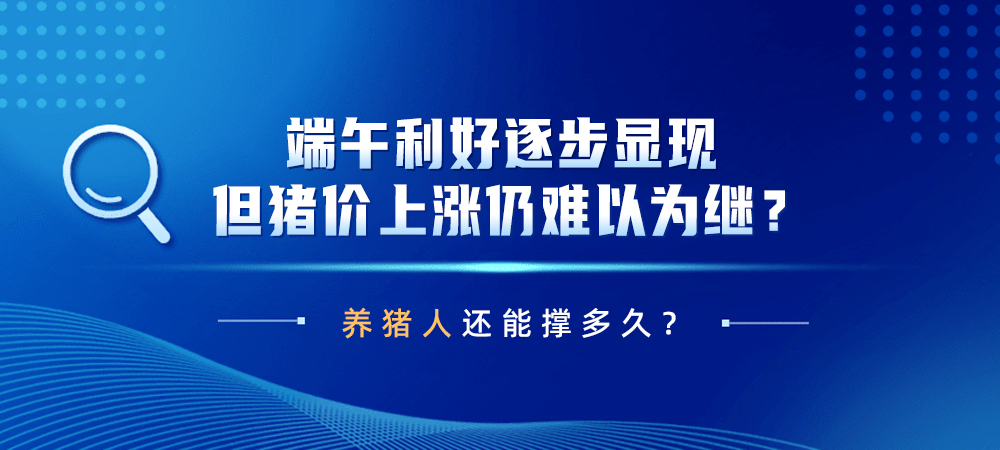 端午利好逐步显现
但猪价上涨仍难以为继？

养猪人还能撑多久？